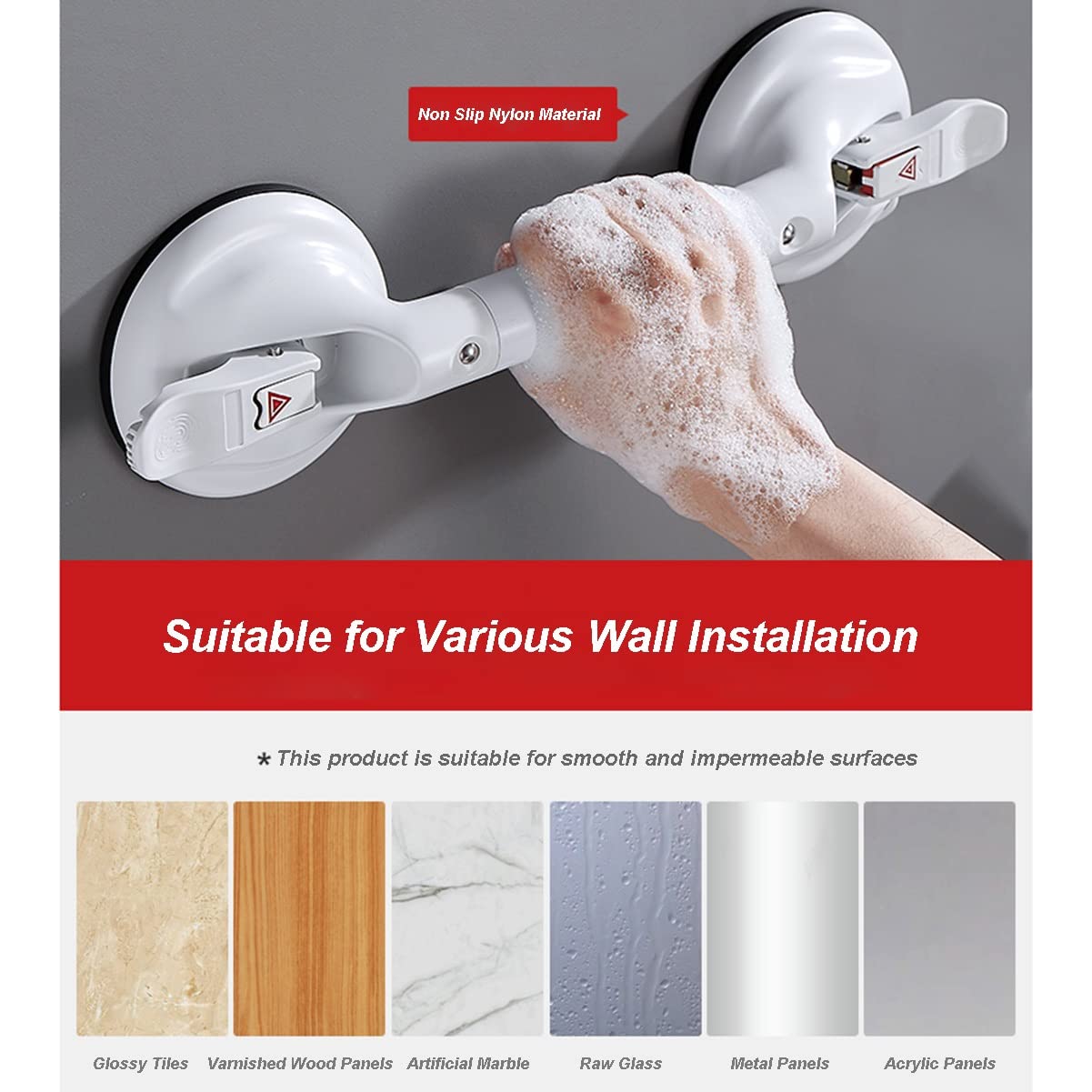 Non Slip Nylon Material

Suitable for Various Wall Installation

* This product is suitable for smooth and impermeable surfaces

Glossy Tiles

Varnished Wood Panels

Artificial Marble

Raw Glass

Metal Panels

Acrylic Panels